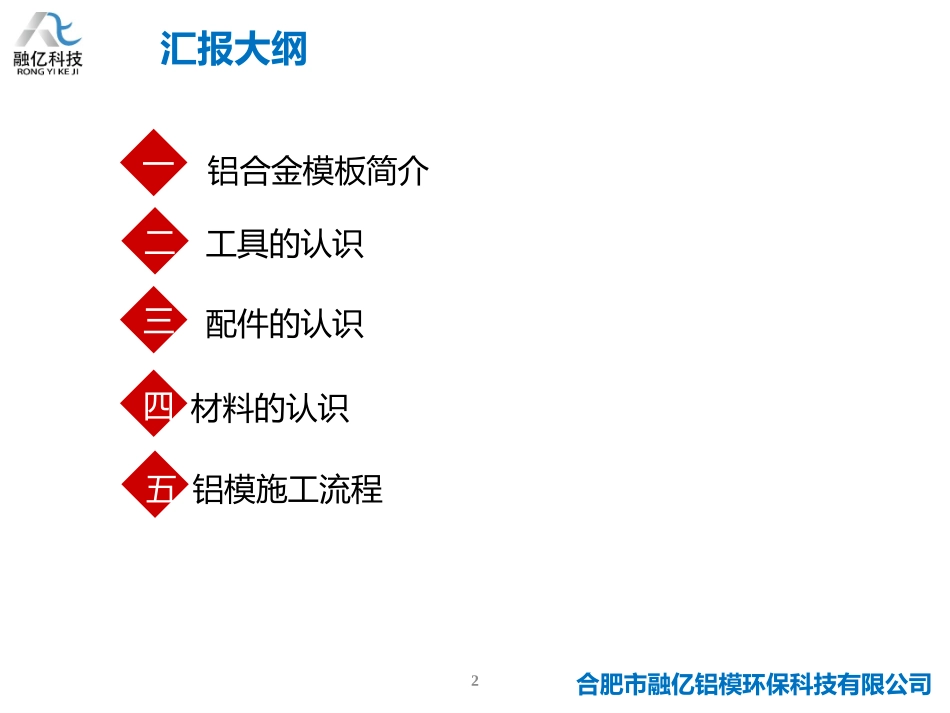 融亿科技
RONG YI KE JI

汇报大纲

一 铝合金模板简介

二 工具的认识

三 配件的认识

四 材料的认识

五 铝模施工流程

2

合肥市融亿铝模环保科技有限公司